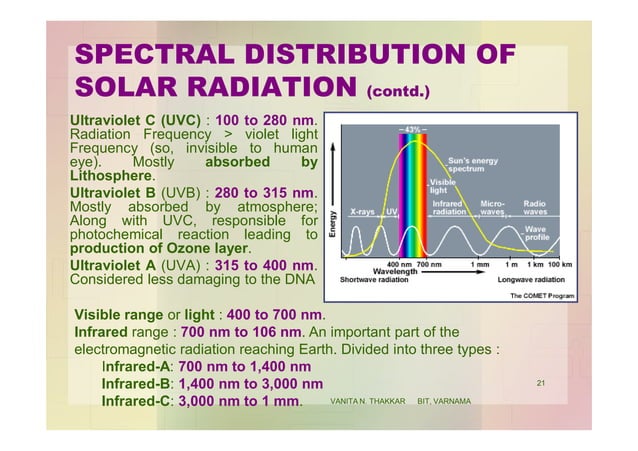 SPECTRAL DISTRIBUTION OF SOLAR RADIATION (contd.)

Ultraviolet C (UVC) : 100 to 280 nm. Radiation Frequency > violet light Frequency (so, invisible to human eye). Mostly absorbed by Lithosphere.

Ultraviolet B (UVB) : 280 to 315 nm. Mostly absorbed by atmosphere; Along with UVC, responsible for photochemical reaction leading to production of Ozone layer.

Ultraviolet A (UVA) : 315 to 400 nm. Considered less damaging to the DNA

– 43% –
Sun's energy spectrum
Visible light
X-rays
UV
Infrared radiation
Micro-waves
Radio waves
Wave profile
Energy
400 nm
700 nm
1 mm
1 m
1 km
100 km
Wavelength
Shortwave radiation
Longwave radiation
The COMET Program

Visible range or light : 400 to 700 nm.
Infrared range : 700 nm to 106 nm. An important part of the electromagnetic radiation reaching Earth. Divided into three types :
Infrared-A: 700 nm to 1,400 nm
Infrared-B: 1,400 nm to 3,000 nm
Infrared-C: 3,000 nm to 1 mm.

21

VANITA N. THAKKAR BIT, VARNAMA